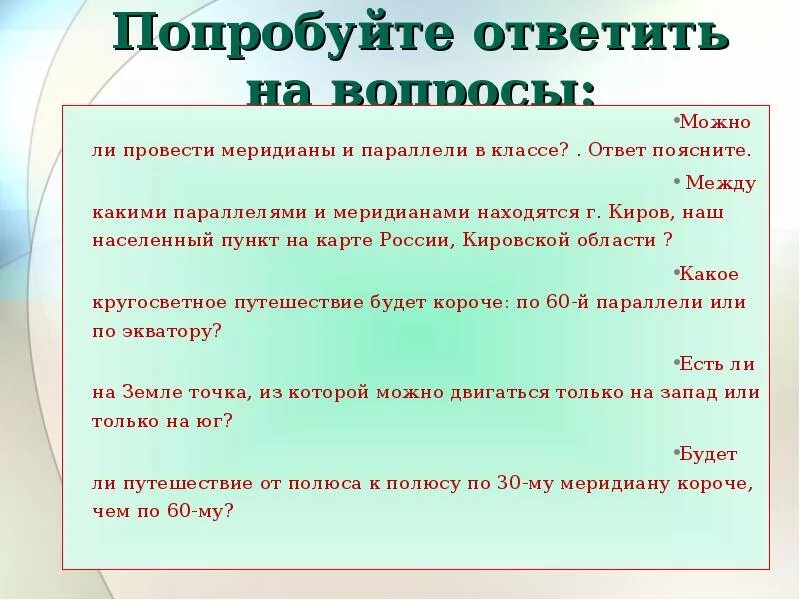 Попробуйте ответить на вопросы:

•Можно ли провести меридианы и параллели в классе? . Ответ поясните.

• Между какими параллелями и меридианами находятся г. Киров, наш населенный пункт на карте России, Кировской области ?

•Какое кругосветное путешествие будет короче: по 60-й параллели или по экватору?

•Есть ли на Земле точка, из которой можно двигаться только на запад или только на юг?

•Будет ли путешествие от полюса к полюсу по 30-му меридиану короче, чем по 60-му?